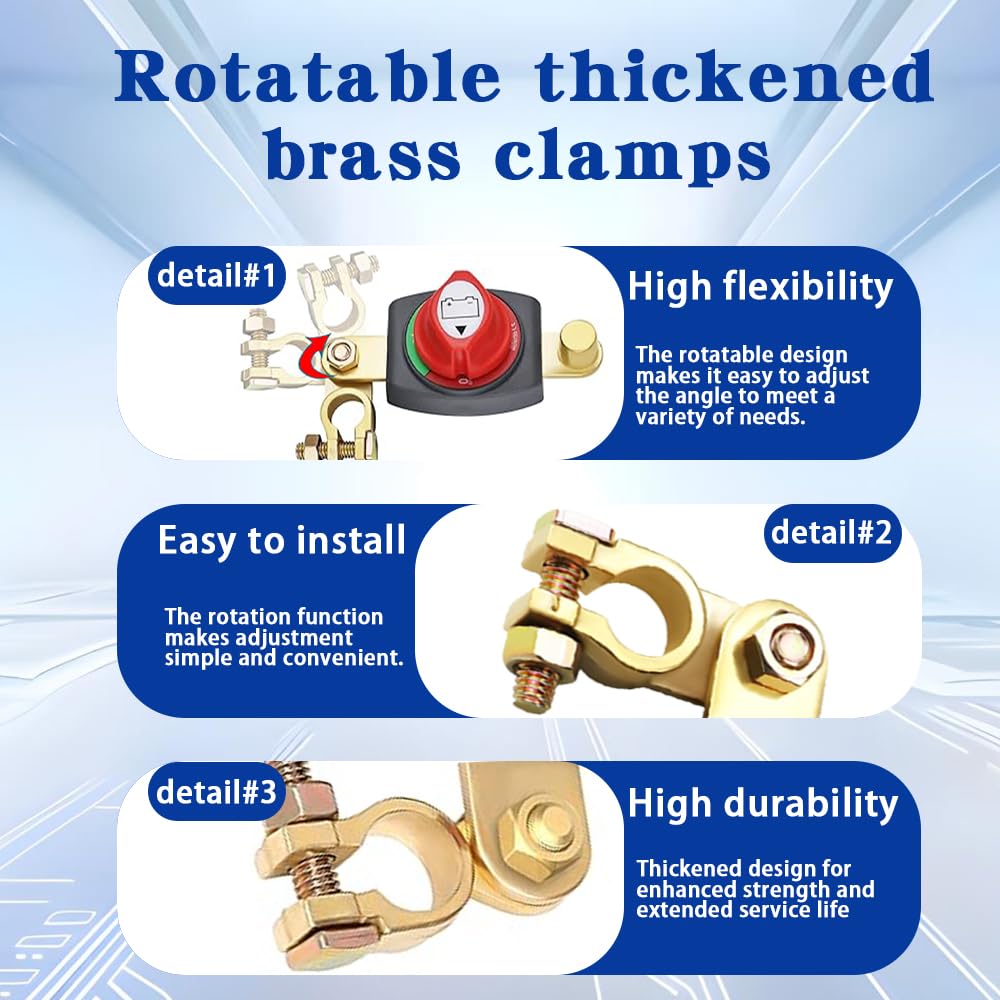 Rotatable thickened brass clamps

detail#1

High flexibility

The rotatable design makes it easy to adjust the angle to meet a variety of needs.

Easy to install

The rotation function makes adjustment simple and convenient.

detail#2

detail#3

High durability

Thickened design for enhanced strength and extended service life